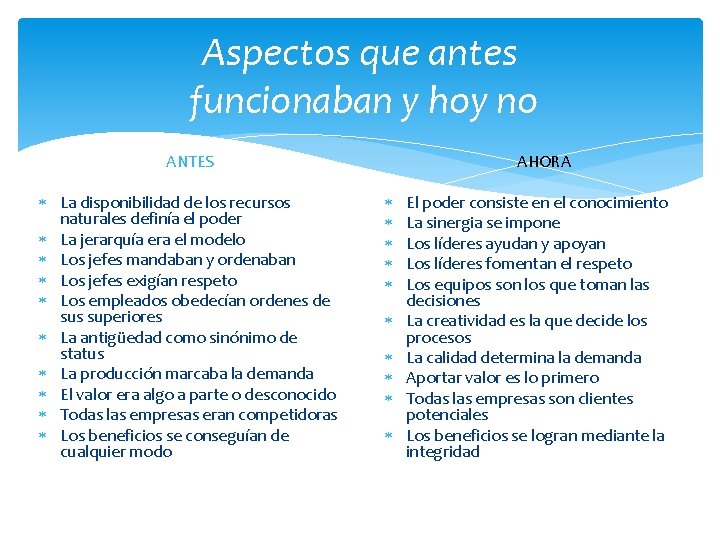 Aspectos que antes funcionaban y hoy no

ANTES

* La disponibilidad de los recursos naturales definía el poder
* La jerarquía era el modelo
* Los jefes mandaban y ordenaban
* Los jefes exigían respeto
* Los empleados obedecían ordenes de sus superiores
* La antigüedad como sinónimo de status
* La producción marcaba la demanda
* El valor era algo a parte o desconocido
* Todas las empresas eran competidoras
* Los beneficios se conseguían de cualquier modo

AHORA

* El poder consiste en el conocimiento
* La sinergia se impone
* Los líderes ayudan y apoyan
* Los líderes fomentan el respeto
* Los equipos son los que toman las decisiones
* La creatividad es la que decide los procesos
* La calidad determina la demanda
* Aportar valor es lo primero
* Todas las empresas son clientes potenciales
* Los beneficios se logran mediante la integridad